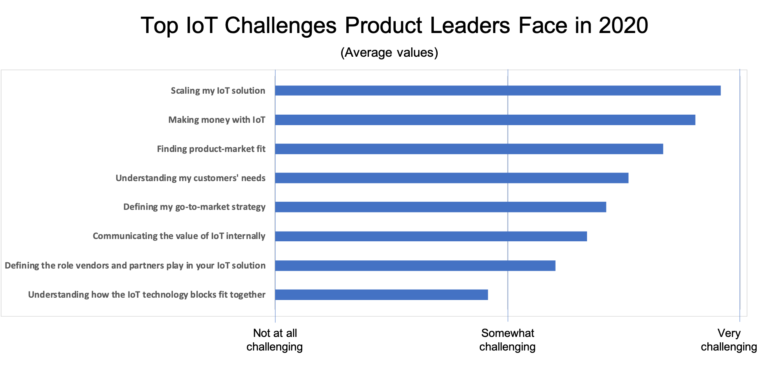 Top IoT Challenges Product Leaders Face in 2020
(Average values)

Scaling my IoT solution
Making money with IoT
Finding product-market fit
Understanding my customers' needs
Defining my go-to-market strategy
Communicating the value of IoT internally
Defining the role vendors and partners play in your IoT solution
Understanding how the IoT technology blocks fit together

Not at all challenging
Somewhat challenging
Very challenging